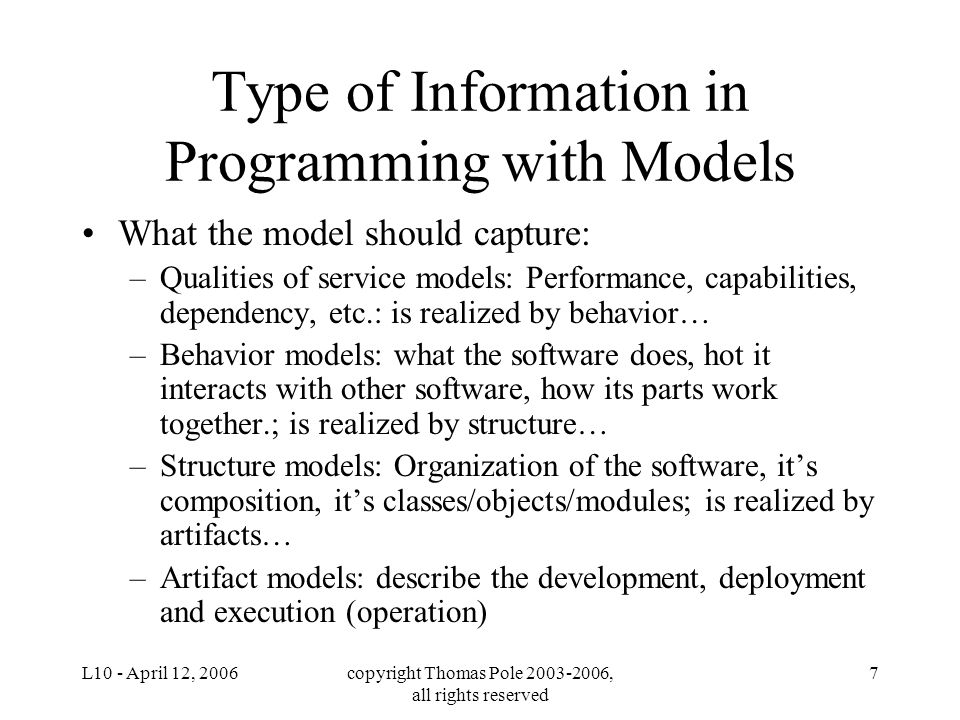 Type of Information in Programming with Models

• What the model should capture:
– Qualities of service models: Performance, capabilities, dependency, etc.: is realized by behavior…
– Behavior models: what the software does, hot it interacts with other software, how its parts work together.; is realized by structure…
– Structure models: Organization of the software, it’s composition, it’s classes/objects/modules; is realized by artifacts…
– Artifact models: describe the development, deployment and execution (operation)

L10 - April 12, 2006

copyright Thomas Pole 2003-2006, all rights reserved

7